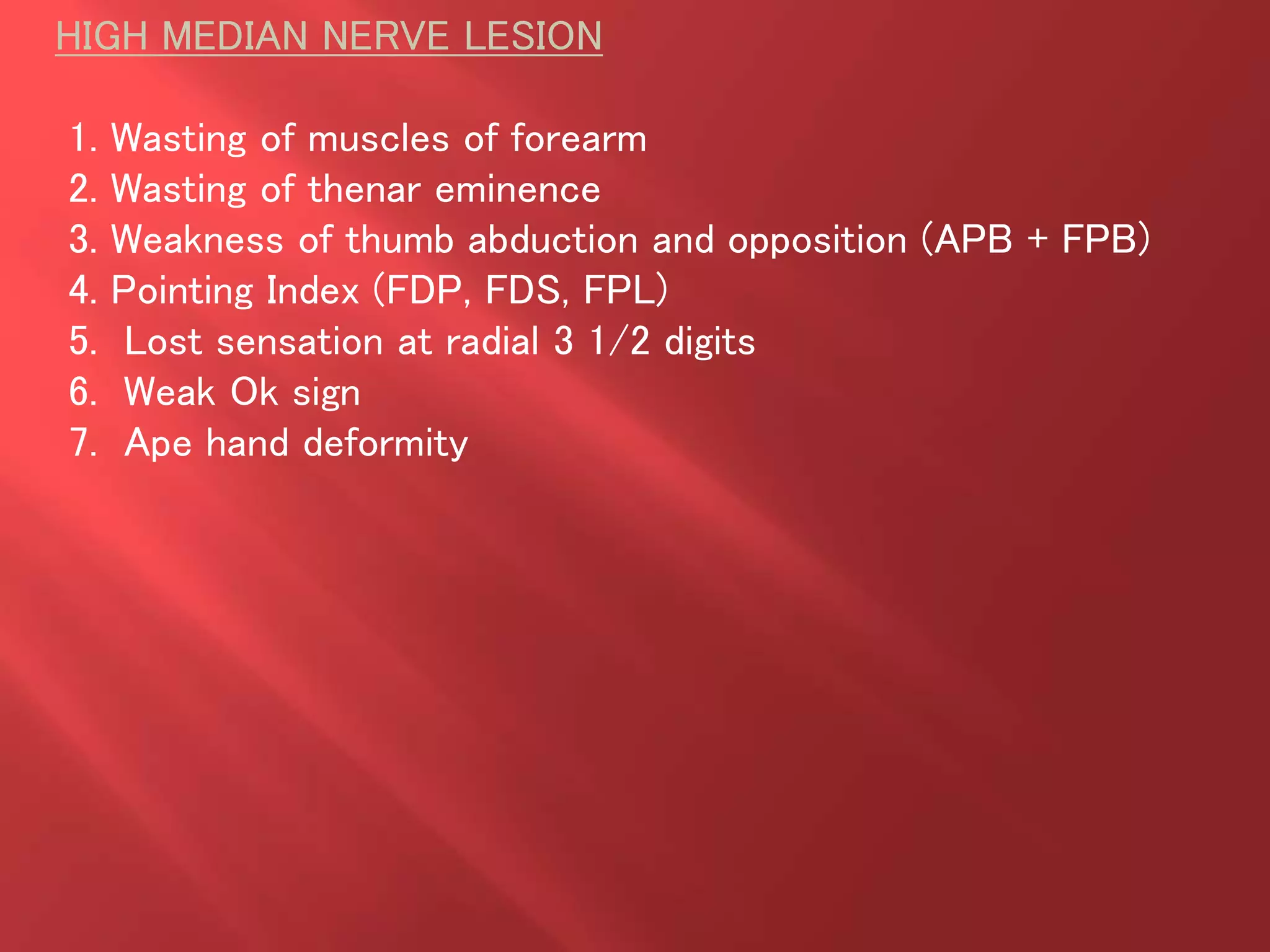 HIGH MEDIAN NERVE LESION

1. Wasting of muscles of forearm
2. Wasting of thenar eminence
3. Weakness of thumb abduction and opposition (APB + FPB)
4. Pointing Index (FDP, FDS, FPL)
5. Lost sensation at radial 3 1/2 digits
6. Weak Ok sign
7. Ape hand deformity